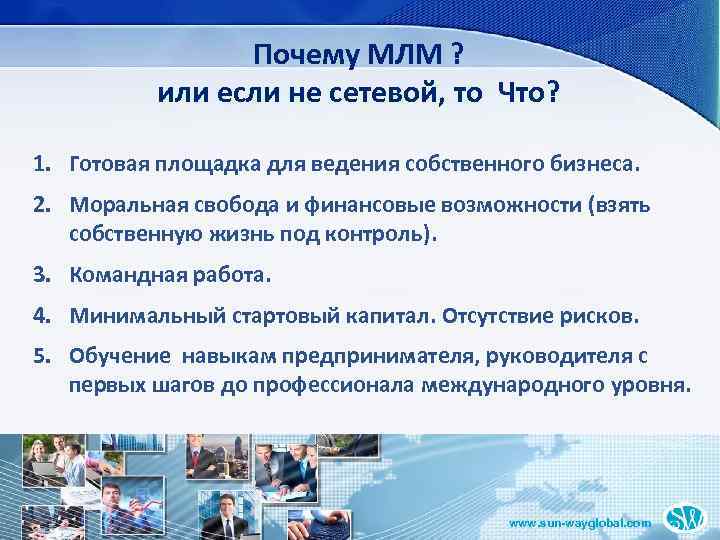 Почему МЛМ ?
или если не сетевой, то Что?

1. Готовая площадка для ведения собственного бизнеса.
2. Моральная свобода и финансовые возможности (взять собственную жизнь под контроль).
3. Командная работа.
4. Минимальный стартовый капитал. Отсутствие рисков.
5. Обучение навыкам предпринимателя, руководителя с первых шагов до профессионала международного уровня.

www.sun-wayglobal.com
SW